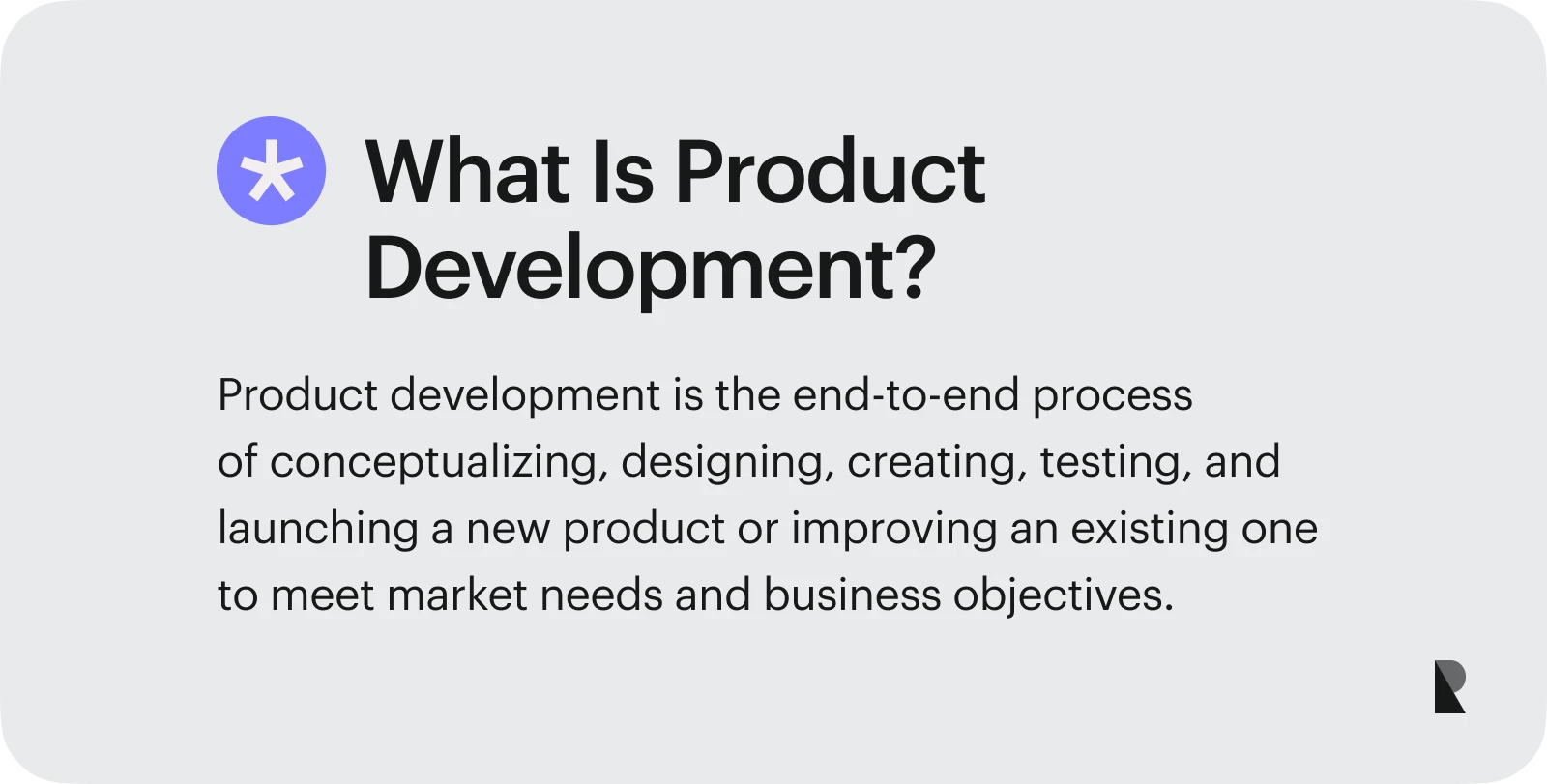 What Is Product Development?

Product development is the end-to-end process of conceptualizing, designing, creating, testing, and launching a new product or improving an existing one to meet market needs and business objectives.